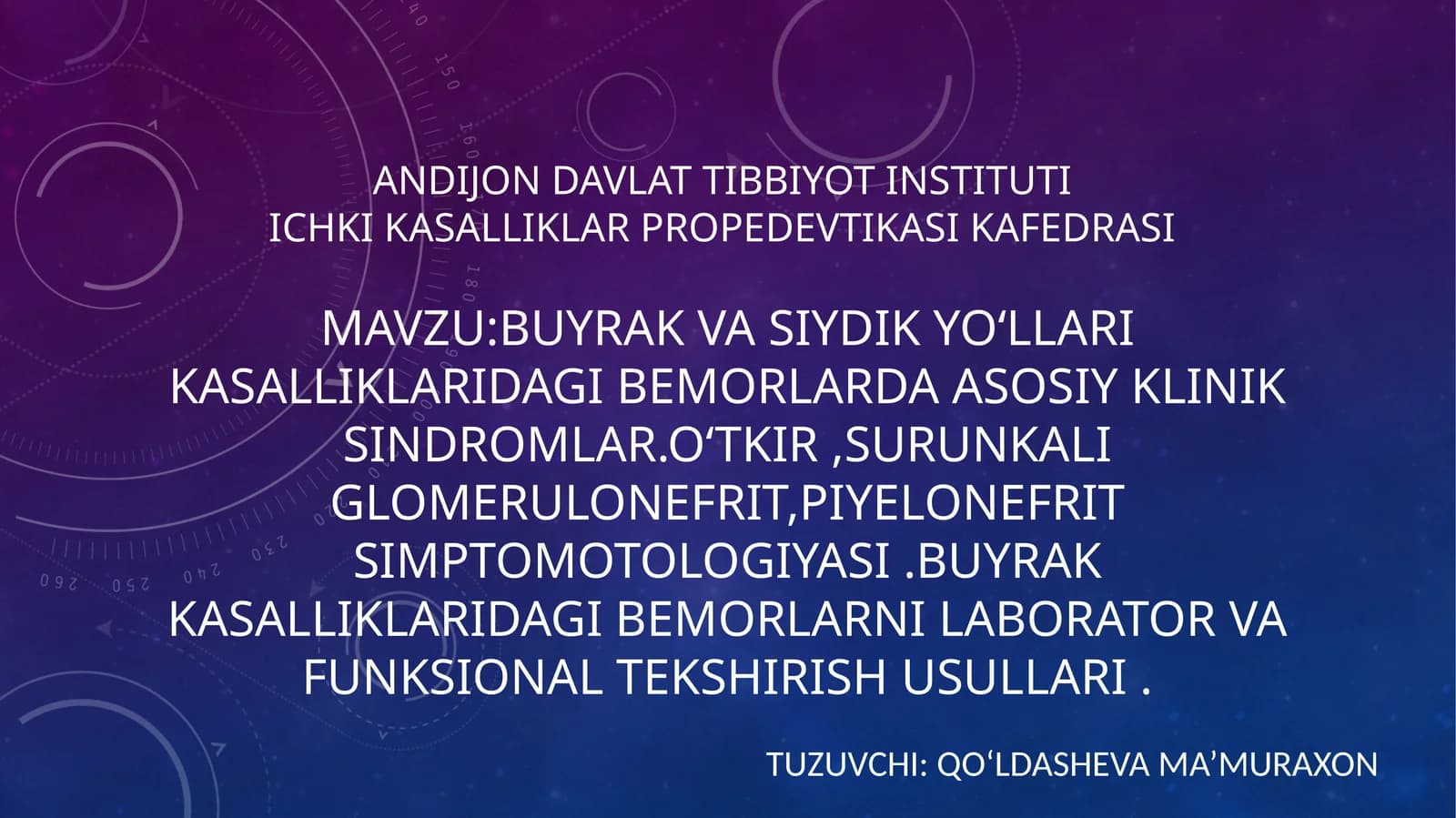 ANDIJON DAVLAT TIBBIYOT INSTITUTI
ICHKI KASALLIKLAR PROPEDEVTIKASI KAFEDRASI

MAVZU:BUYRAK VA SIYDIK YO‘LLARI KASALLIKLARIDAGI BEMORLARDA ASOSIY KLINIK SINDROMLAR.O‘TKIR ,SURUNKALI GLOMERULONEFRIT,PIYELONEFRIT SIMPTOMOTOLOGIYASI .BUYRAK KASALLIKLARIDAGI BEMORLARNI LABORATOR VA FUNKSIONAL TEKSHIRISH USULLARI .

TUZUVCHI: QO‘LDASHEVA MA’MURAXON